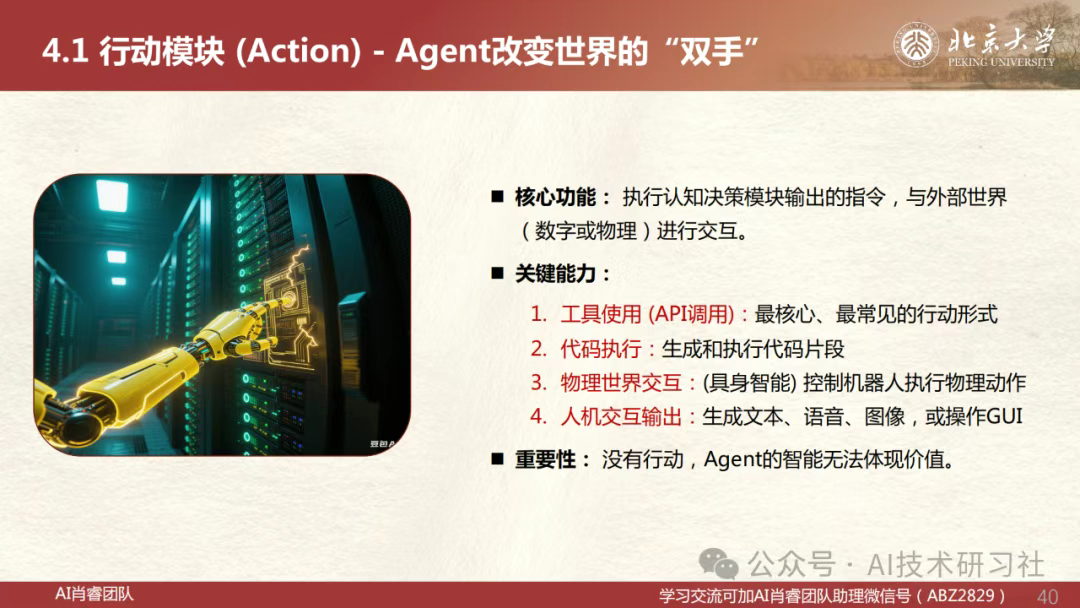 4.1 行动模块 (Action) - Agent改变世界的“双手”

北京大学
PEKING UNIVERSITY

■ 核心功能： 执行认知决策模块输出的指令，与外部世界（数字或物理）进行交互。

■ 关键能力：

1. 工具使用 (API调用)：最核心、最常见的行动形式
2. 代码执行：生成和执行代码片段
3. 物理世界交互：(具身智能) 控制机器人执行物理动作
4. 人机交互输出：生成文本、语音、图像，或操作GUI

■ 重要性： 没有行动，Agent的智能无法体现价值。

公众号 · AI技术研习社

AI肖睿团队

学习交流可加AI肖睿团队助理微信号（ABZ2829）

40